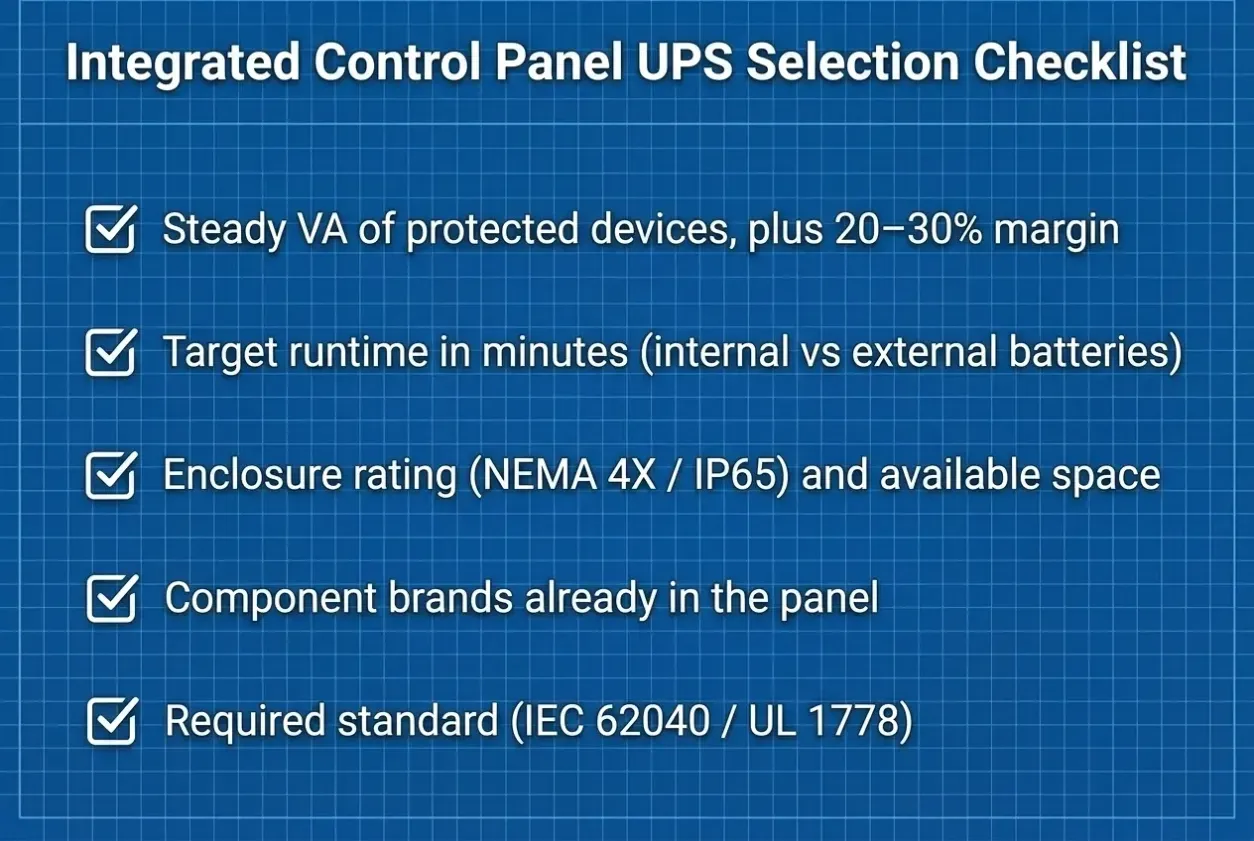 Integrated Control Panel UPS Selection Checklist

Steady VA of protected devices, plus 20–30% margin

Target runtime in minutes (internal vs external batteries)

Enclosure rating (NEMA 4X / IP65) and available space

Component brands already in the panel

Required standard (IEC 62040 / UL 1778)